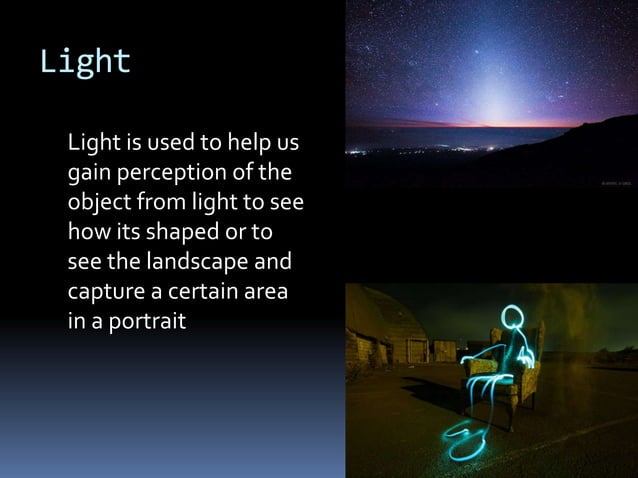 Light

Light is used to help us gain perception of the object from light to see how its shaped or to see the landscape and capture a certain area in a portrait